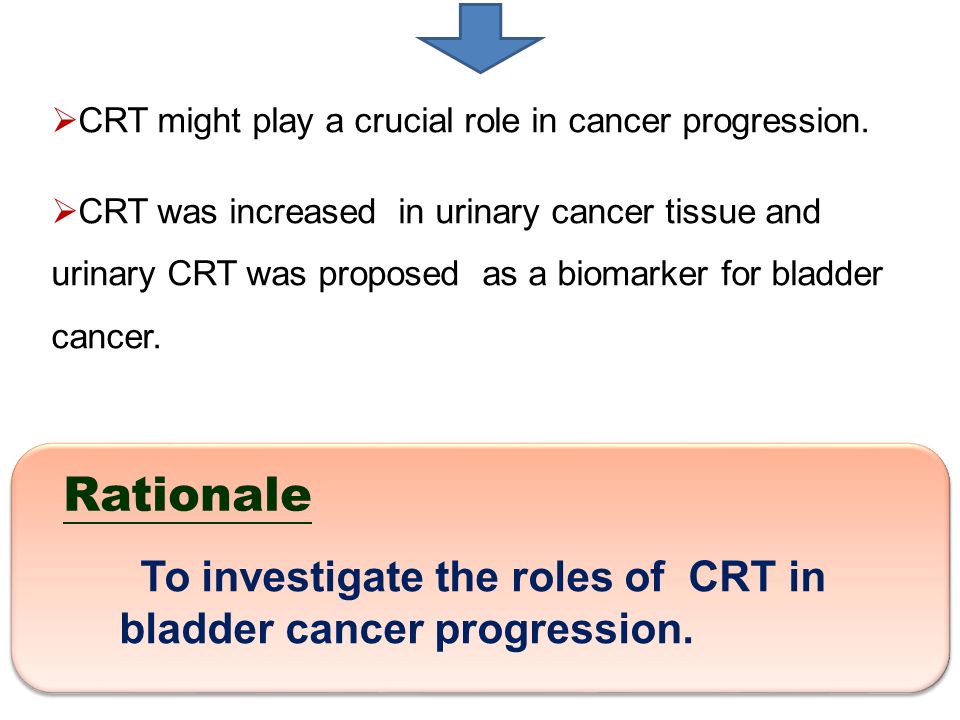 ➢CRT might play a crucial role in cancer progression.

➢CRT was increased in urinary cancer tissue and urinary CRT was proposed as a biomarker for bladder cancer.

Rationale

To investigate the roles of CRT in bladder cancer progression.